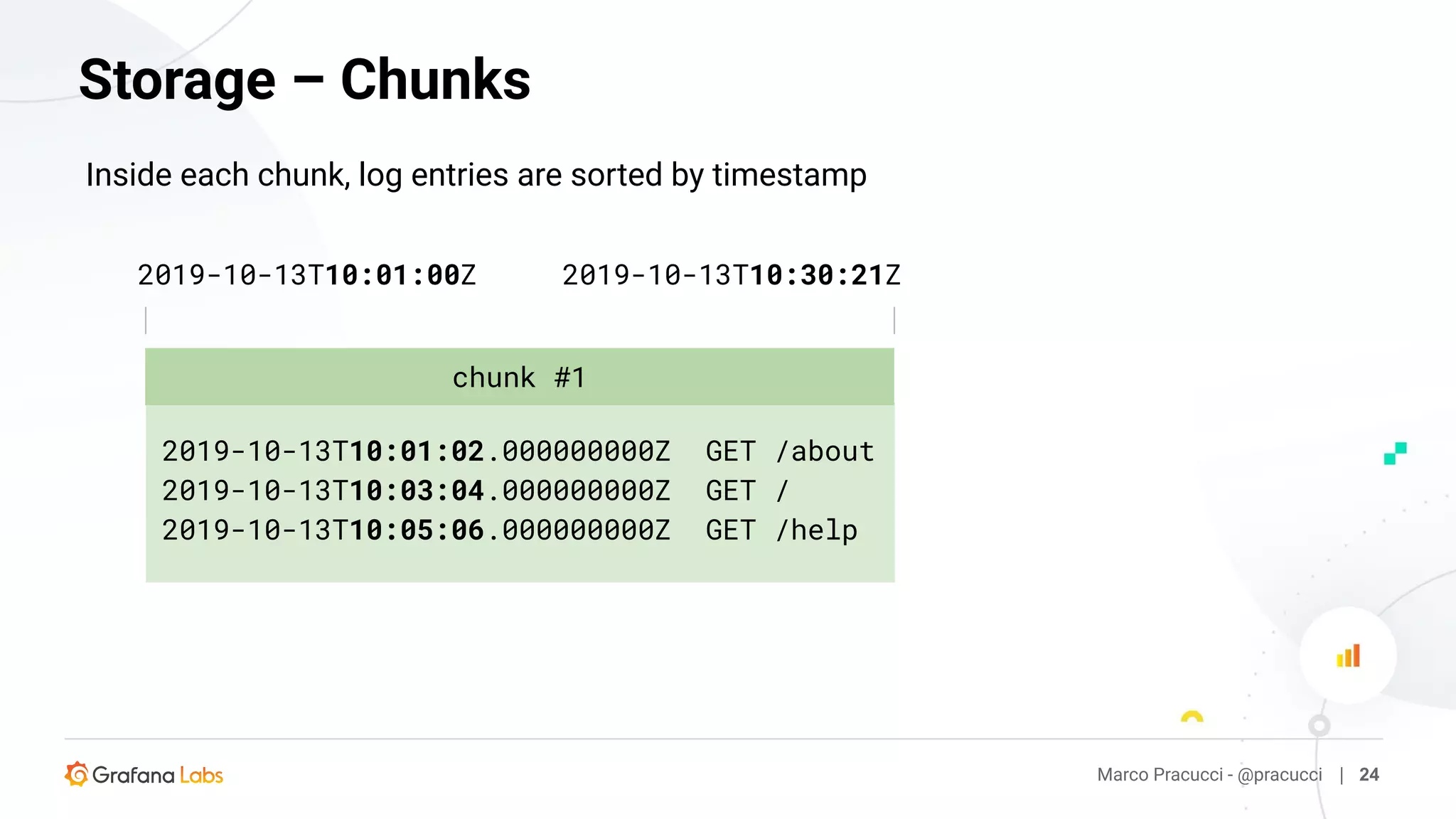 Storage – Chunks

Inside each chunk, log entries are sorted by timestamp

2019-10-13T10:01:00Z 2019-10-13T10:30:21Z

chunk #1

2019-10-13T10:01:02.000000000Z GET /about
2019-10-13T10:03:04.000000000Z GET /
2019-10-13T10:05:06.000000000Z GET /help

Grafana Labs

Marco Pracucci - @pracucci | 24